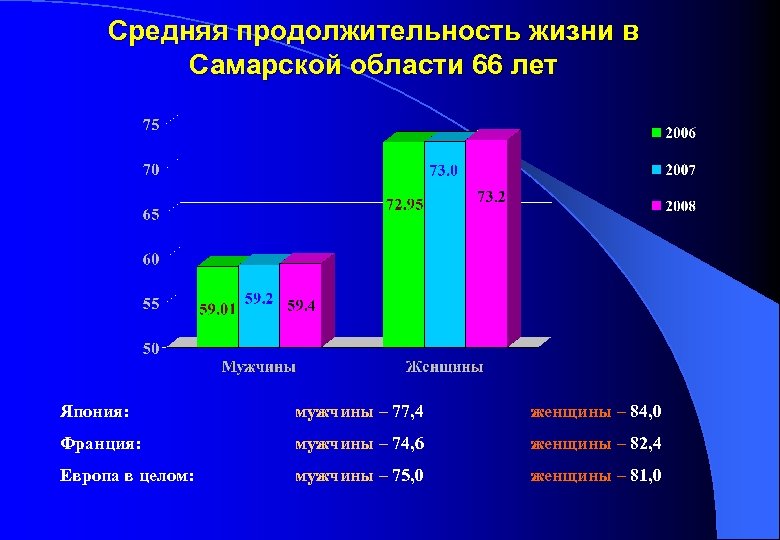 Средняя продолжительность жизни в Самарской области 66 лет

75
70
65
60
55
50

59.01
59.2
59.4
72.95
73.0
73.2

Мужчины
Женщины

2006
2007
2008

Япония: мужчины – 77,4 женщины – 84,0
Франция: мужчины – 74,6 женщины – 82,4
Европа в целом: мужчины – 75,0 женщины – 81,0